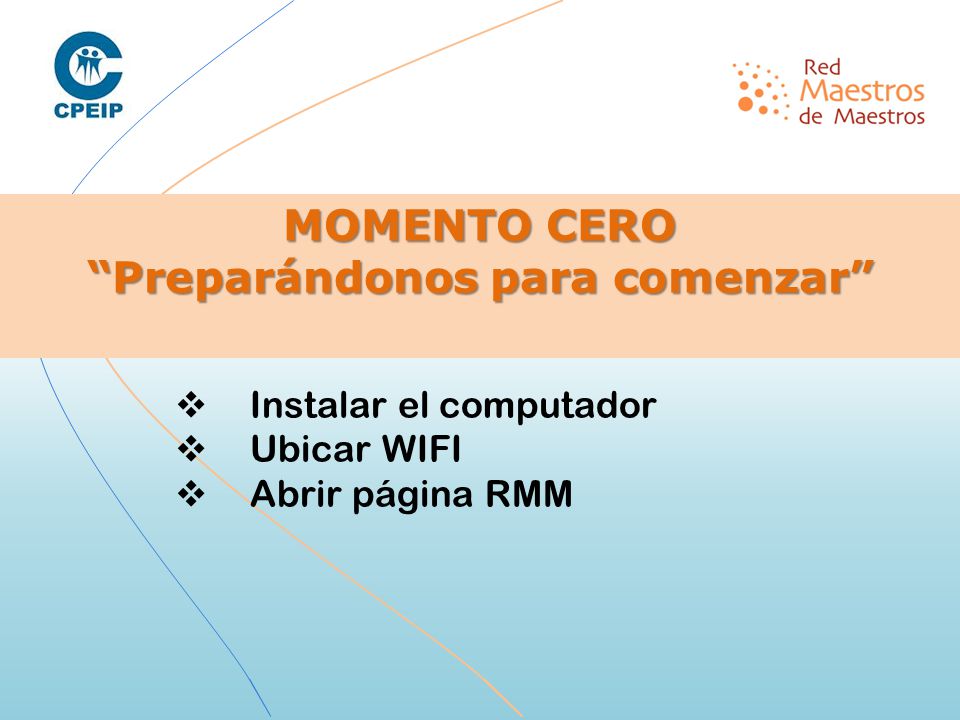 CPEIP

Red Maestros de Maestros

MOMENTO CERO
“Preparándonos para comenzar”

❖ Instalar el computador
❖ Ubicar WIFI
❖ Abrir página RMM